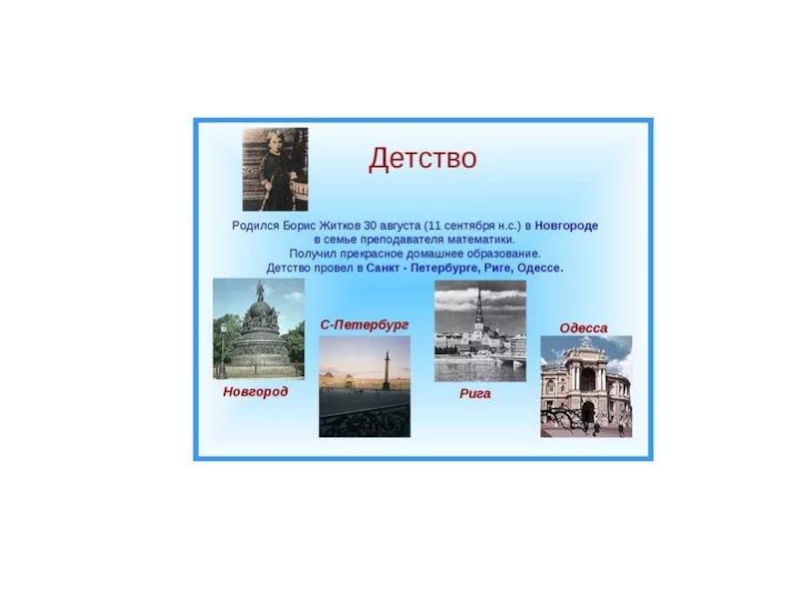 Детство

Родился Борис Житков 30 августа (11 сентября н.с.) в Новгороде в семье преподавателя математики.
Получил прекрасное домашнее образование.
Детство провел в Санкт - Петербурге, Риге, Одессе.

Новгород

С-Петербург

Рига

Одесса